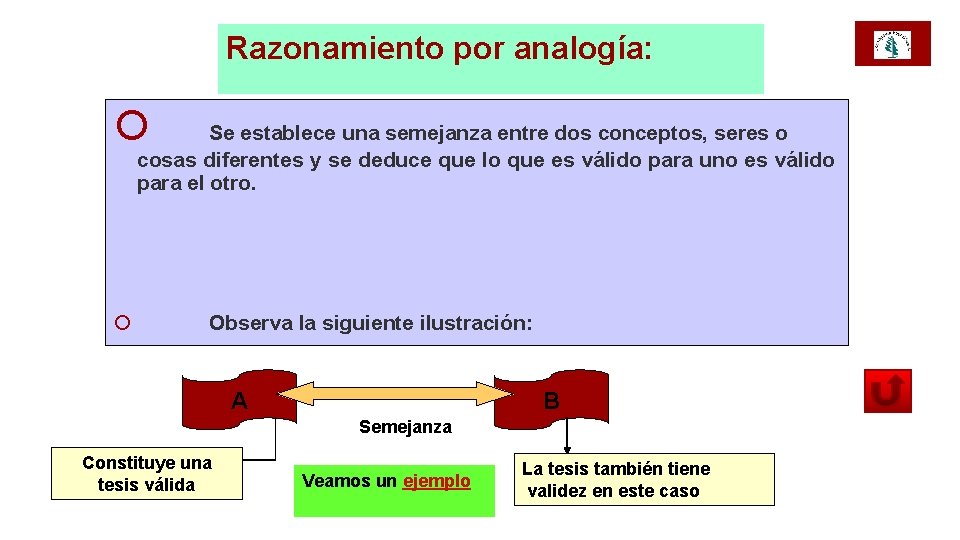 Razonamiento por analogía:

Se establece una semejanza entre dos conceptos, seres o cosas diferentes y se deduce que lo que es válido para uno es válido para el otro.

Observa la siguiente ilustración:

A

B

Semejanza

Constituye una tesis válida

Veamos un ejemplo

La tesis también tiene validez en este caso